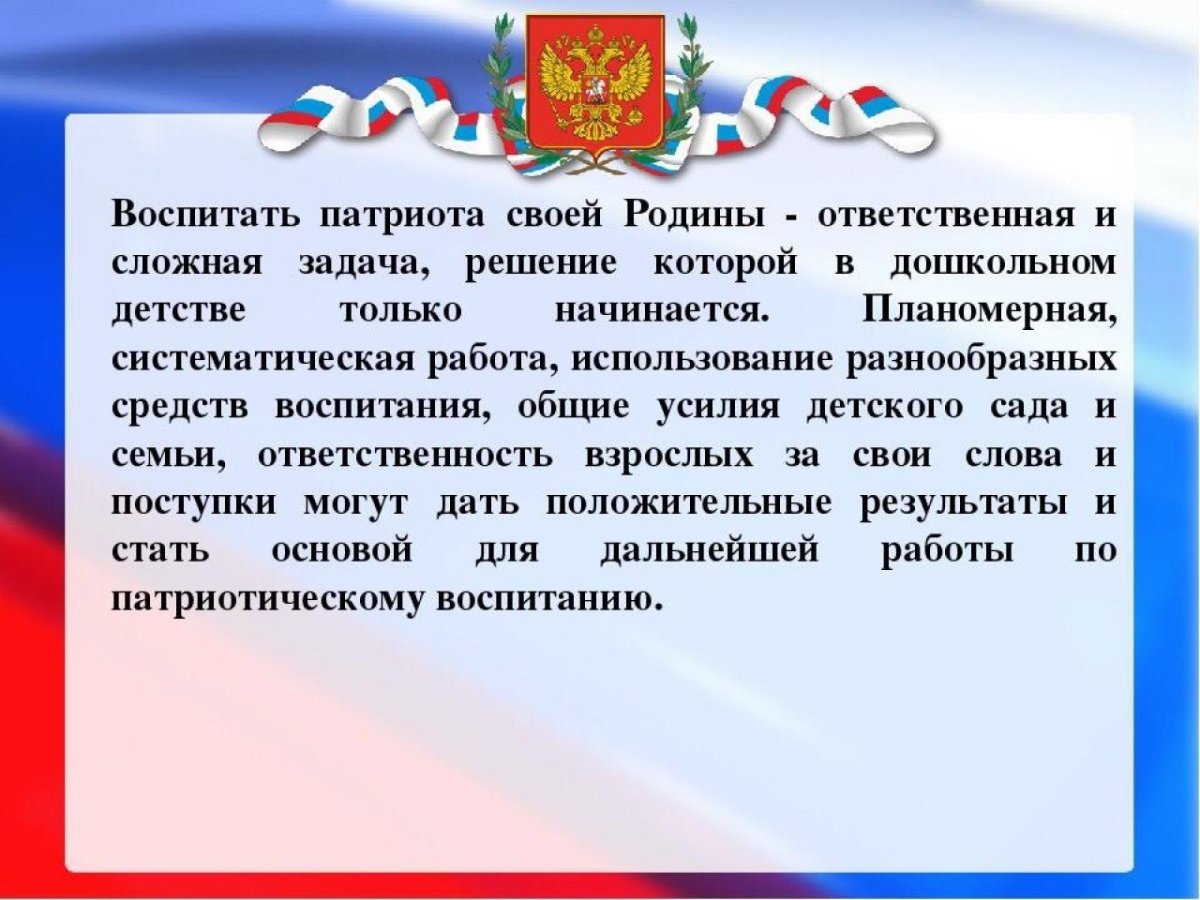 Воспитать патриота своей Родины - ответственная и сложная задача, решение которой в дошкольном детстве только начинается. Планомерная, систематическая работа, использование разнообразных средств воспитания, общие усилия детского сада и семьи, ответственность взрослых за свои слова и поступки могут дать положительные результаты и стать основой для дальнейшей работы по патриотическому воспитанию.